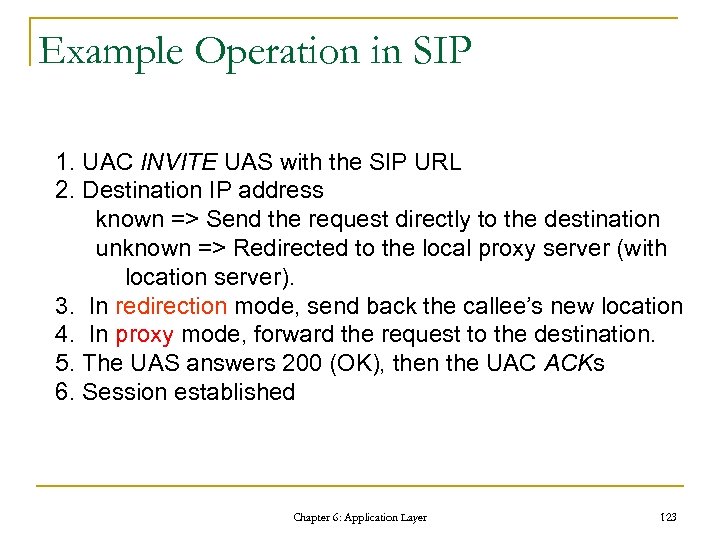 Example Operation in SIP

1. UAC INVITE UAS with the SIP URL
2. Destination IP address
known => Send the request directly to the destination
unknown => Redirected to the local proxy server (with location server).
3. In redirection mode, send back the callee's new location
4. In proxy mode, forward the request to the destination.
5. The UAS answers 200 (OK), then the UAC ACKs
6. Session established

Chapter 6: Application Layer

123